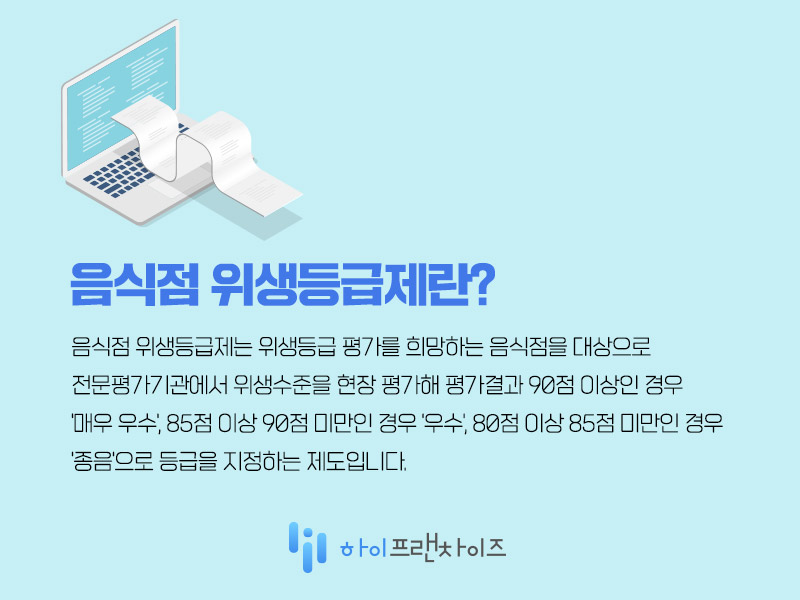 음식점 위생등급제란?

음식점 위생등급제는 위생등급 평가를 희망하는 음식점을 대상으로 전문평가기관에서 위생수준을 현장 평가해 평가결과 90점 이상인 경우 '매우 우수', 85점 이상 90점 미만인 경우 '우수', 80점 이상 85점 미만인 경우 '좋음'으로 등급을 지정하는 제도입니다.

하이프랜차이즈